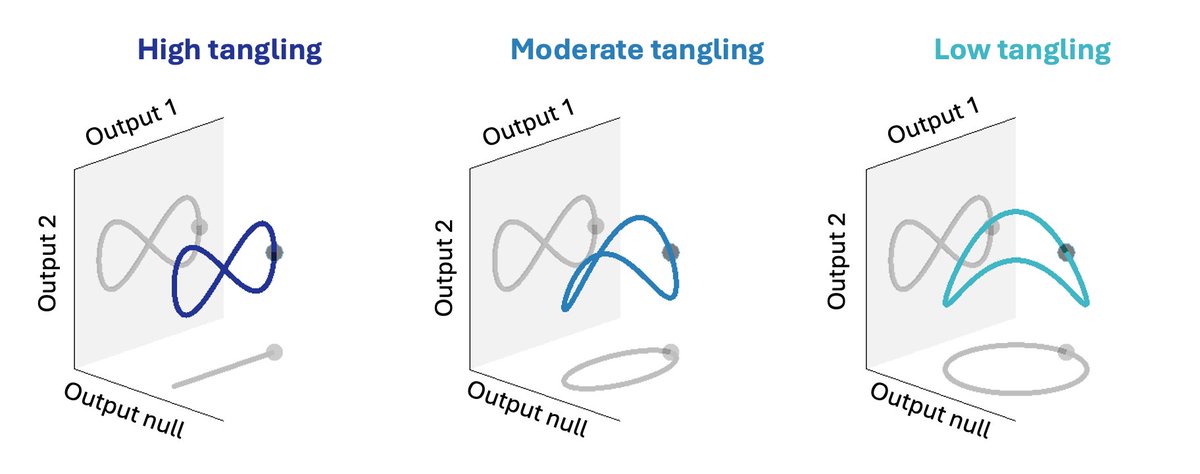 High tangling

Output 1
Output 2
Output null

Moderate tangling

Output 1
Output 2
Output null

Low tangling

Output 1
Output 2
Output null